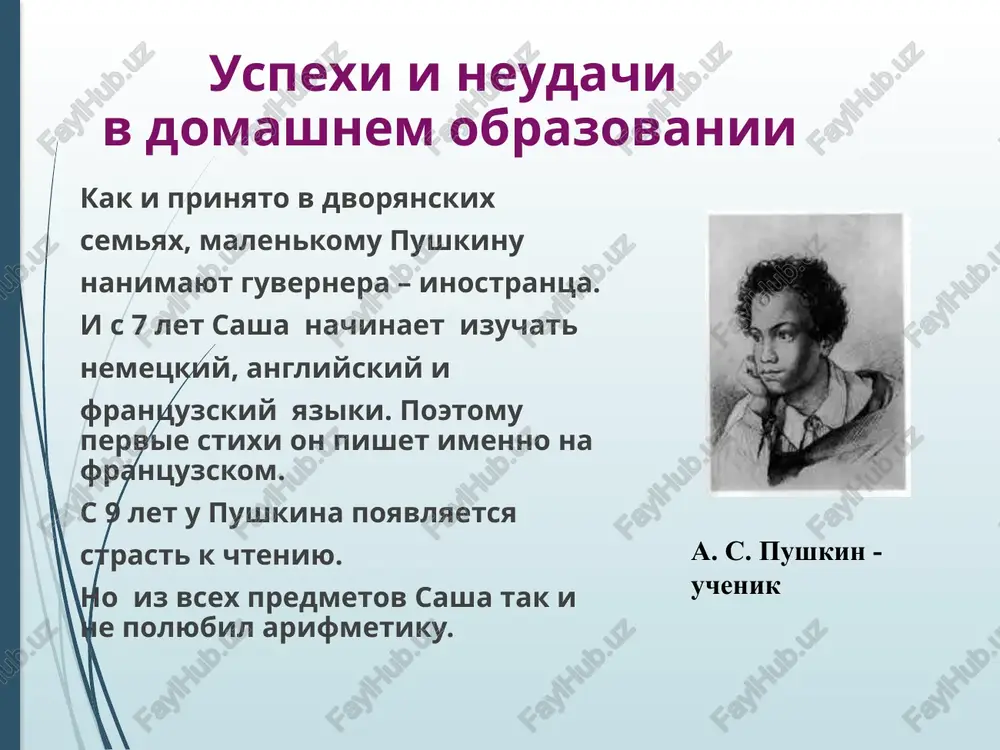 Успехи и неудачи в домашнем образовании

Как и принято в дворянских семьях, маленькому Пушкину нанимают гувернера – иностранца. И с 7 лет Саша начинает изучать немецкий, английский и французский языки. Поэтому первые стихи он пишет именно на французском.

С 9 лет у Пушкина появляется страсть к чтению.

Но из всех предметов Саша так и не полюбил арифметику.

А. С. Пушкин - ученик

FaylHub.uz